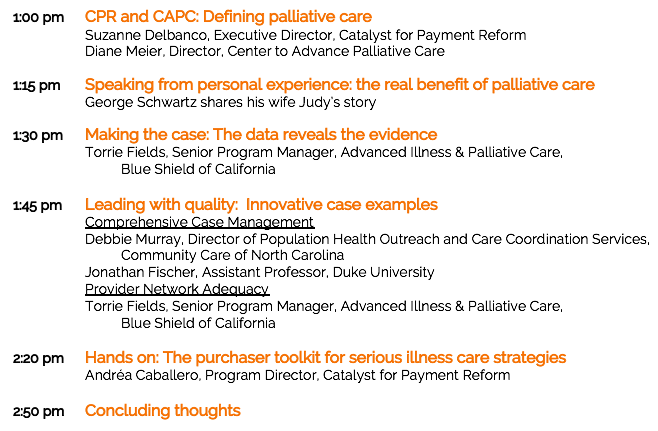 1:00 pm CPR and CAPC: Defining palliative care
Suzanne Delbanco, Executive Director, Catalyst for Payment Reform
Diane Meier, Director, Center to Advance Palliative Care

1:15 pm Speaking from personal experience: the real benefit of palliative care
George Schwartz shares his wife Judy's story

1:30 pm Making the case: The data reveals the evidence
Torrie Fields, Senior Program Manager, Advanced Illness & Palliative Care, Blue Shield of California

1:45 pm Leading with quality: Innovative case examples
Comprehensive Case Management
Debbie Murray, Director of Population Health Outreach and Care Coordination Services, Community Care of North Carolina
Jonathan Fischer, Assistant Professor, Duke University
Provider Network Adequacy
Torrie Fields, Senior Program Manager, Advanced Illness & Palliative Care, Blue Shield of California

2:20 pm Hands on: The purchaser toolkit for serious illness care strategies
Andréa Caballero, Program Director, Catalyst for Payment Reform

2:50 pm Concluding thoughts